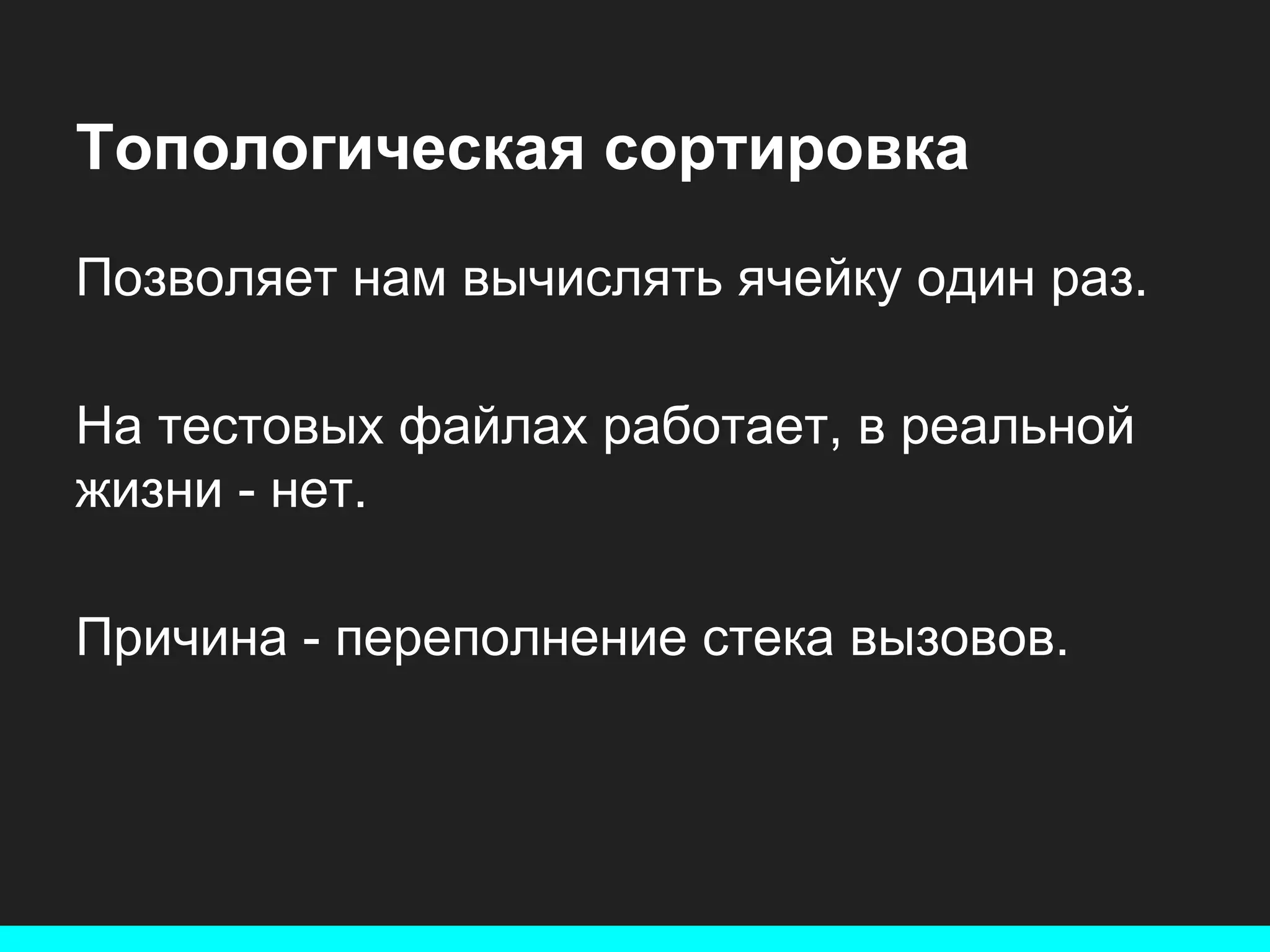 Топологическая сортировка

Позволяет нам вычислять ячейку один раз.

На тестовых файлах работает, в реальной жизни - нет.

Причина - переполнение стека вызовов.